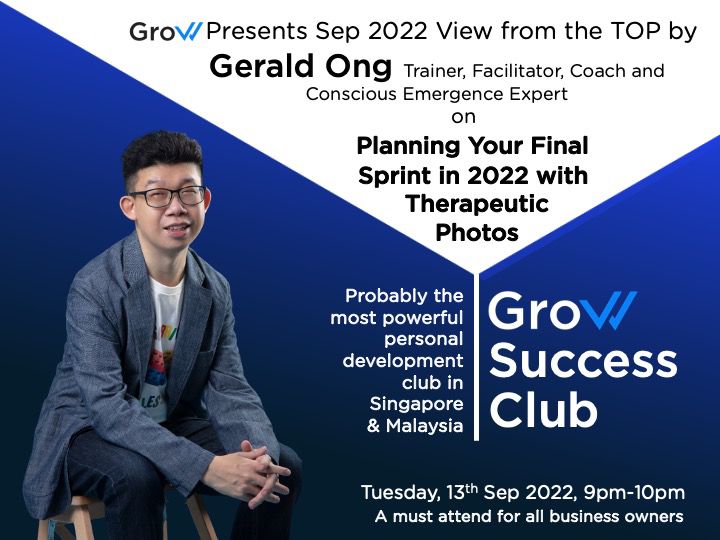 Grow Presents Sep 2022 View from the TOP by

Gerald Ong Trainer, Facilitator, Coach and Conscious Emergence Expert

on

Planning Your Final Sprint in 2022 with Therapeutic Photos

Probably the most powerful personal development club in Singapore & Malaysia

Grow Success Club

Tuesday, 13$^{th}$ Sep 2022, 9pm-10pm

A must attend for all business owners